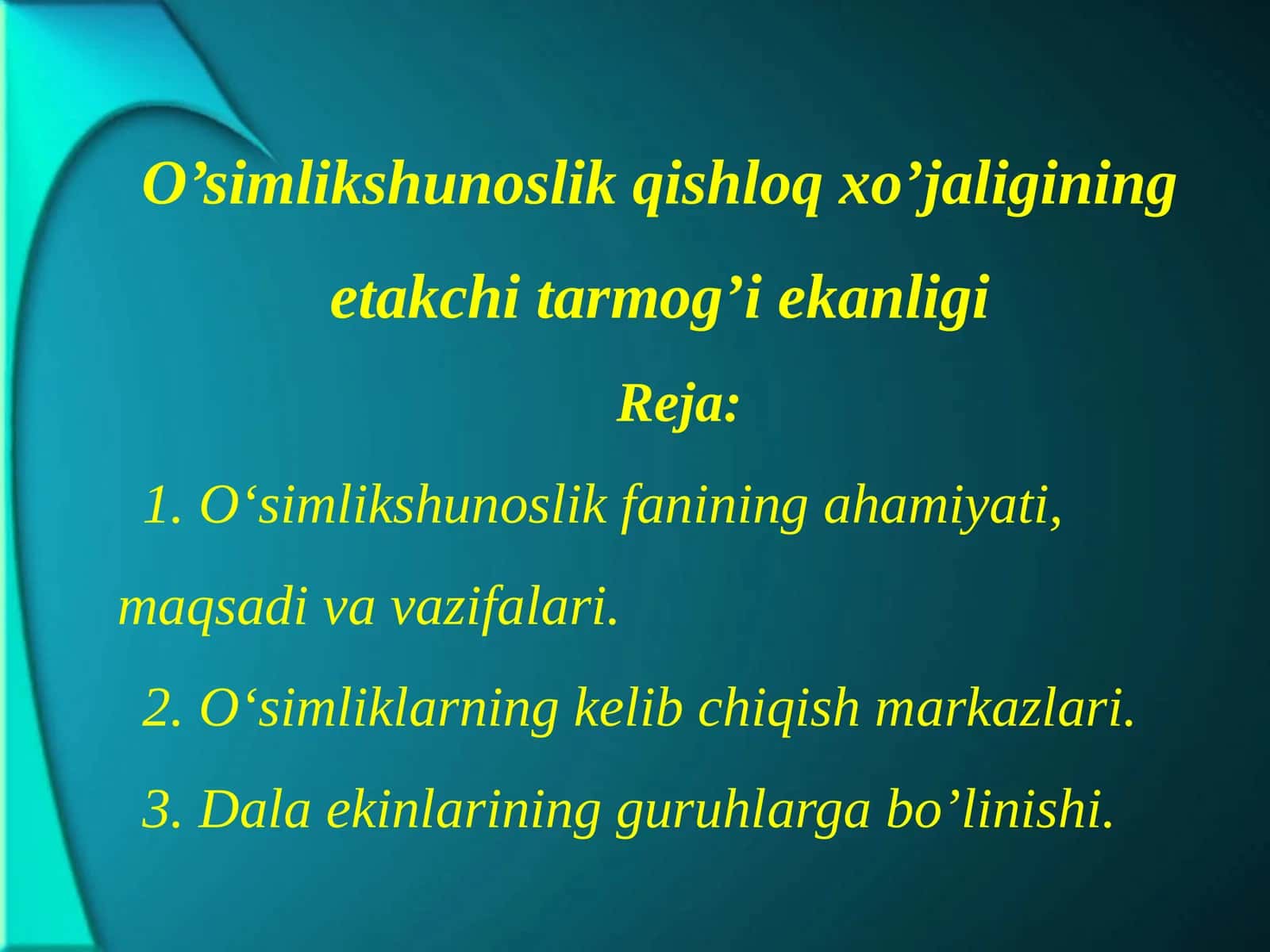 O’simlikshunoslik qishloq xo’jaligining etakchi tarmog’i ekanligi

Reja:

1. O‘simlikshunoslik fanining ahamiyati, maqsadi va vazifalari.

2. O‘simliklarning kelib chiqish markazlari.

3. Dala ekinlarining guruhlarga bo’linishi.